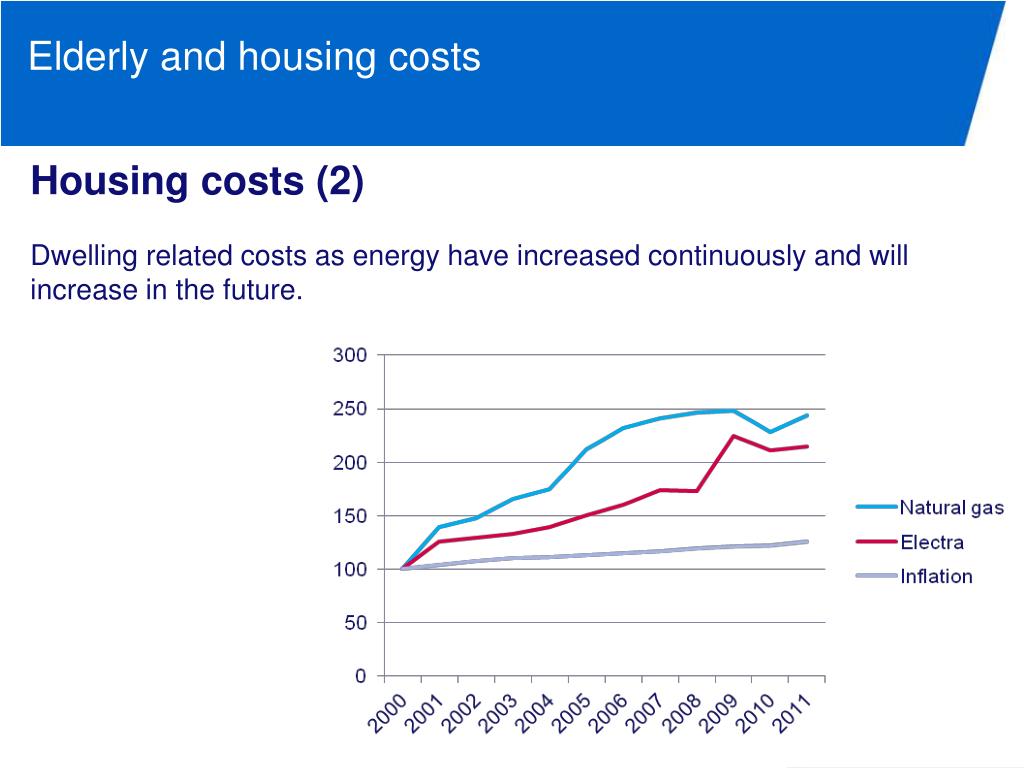 Elderly and housing costs

Housing costs (2)

Dwelling related costs as energy have increased continuously and will increase in the future.

300
250
200
150
100
50
0

2000 2001 2002 2003 2004 2005 2006 2007 2008 2009 2010 2011

Natural gas
Electra
Inflation